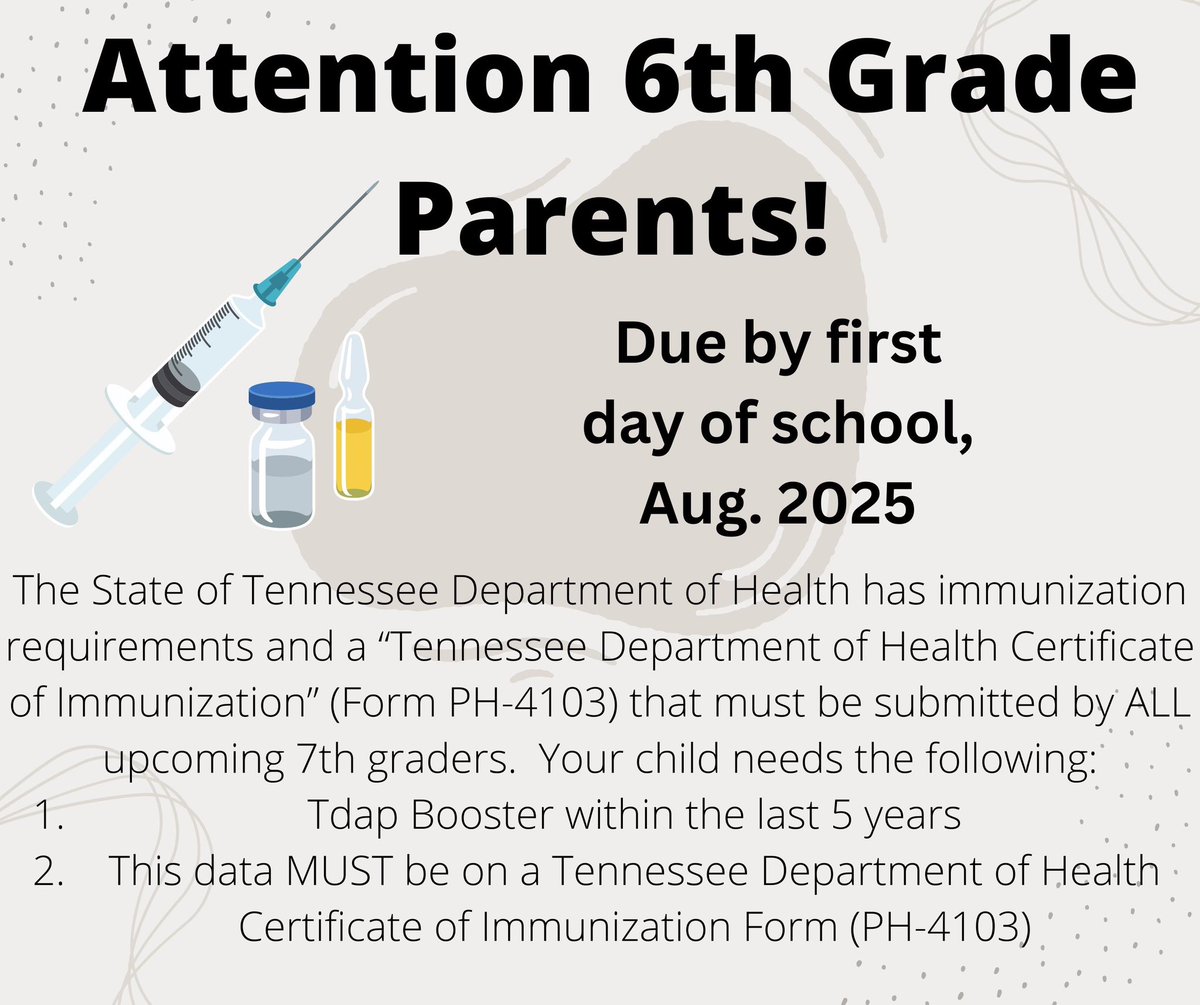 Attention 6th Grade Parents!

Due by first day of school, Aug. 2025

The State of Tennessee Department of Health has immunization requirements and a “Tennessee Department of Health Certificate of Immunization” (Form PH-4103) that must be submitted by ALL upcoming 7th graders. Your child needs the following:
1. Tdap Booster within the last 5 years
2. This data MUST be on a Tennessee Department of Health Certificate of Immunization Form (PH-4103)